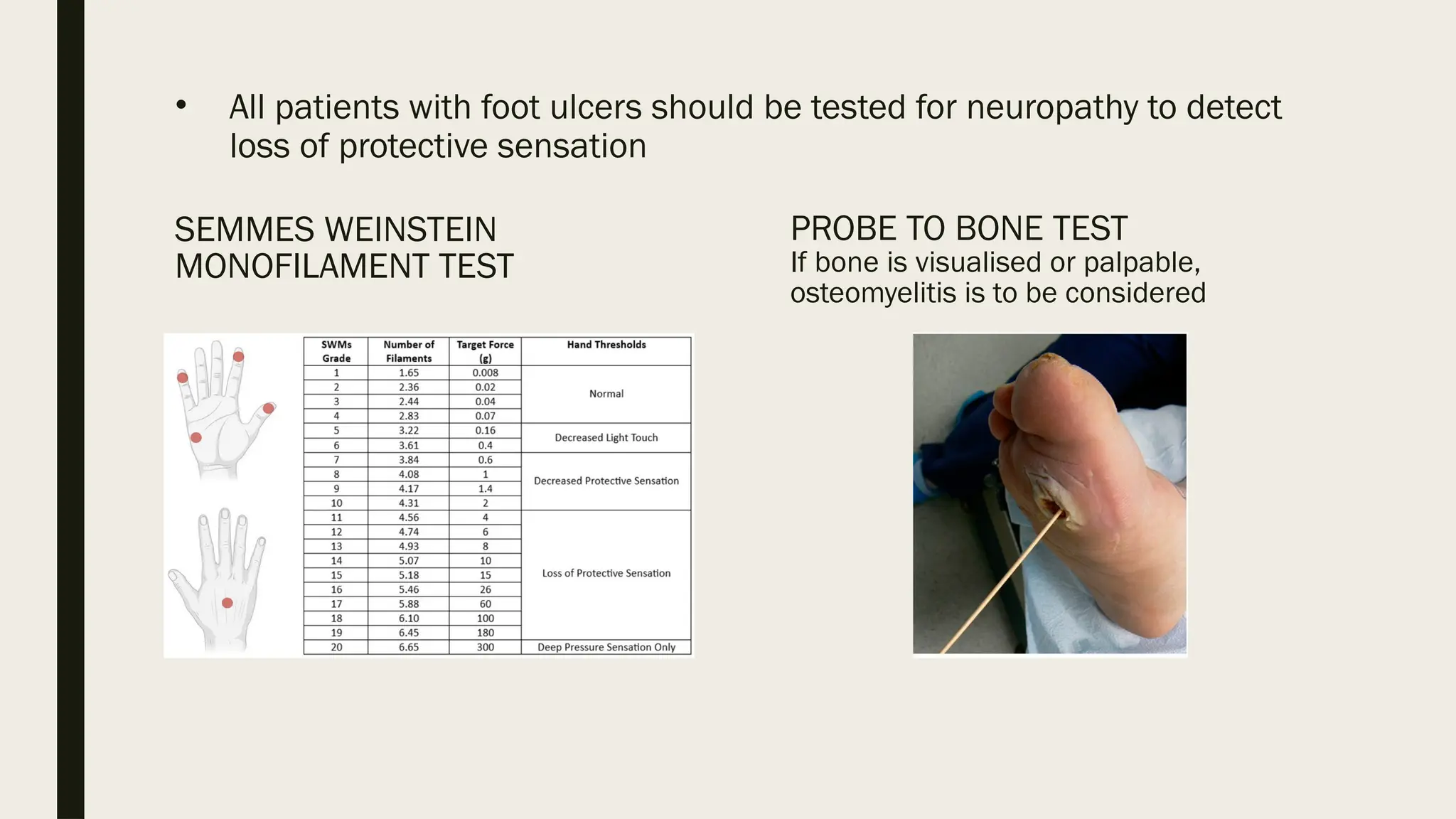 • All patients with foot ulcers should be tested for neuropathy to detect loss of protective sensation

SEMMES WEINSTEIN MONOFILAMENT TEST

| SWMs Grade | Number of Filaments | Target Force (g) | Hand Thresholds |
|---|---|---|---|
| 1 | 1.65 | 0.008 | Normal |
| 2 | 2.36 | 0.02 | |
| 3 | 2.44 | 0.04 | |
| 4 | 2.83 | 0.07 | |
| 5 | 3.22 | 0.16 | Decreased Light Touch |
| 6 | 3.61 | 0.4 | |
| 7 | 3.84 | 0.6 | Decreased Protective Sensation |
| 8 | 4.08 | 1 | |
| 9 | 4.17 | 1.4 | |
| 10 | 4.31 | 2 | |
| 11 | 4.56 | 4 | Loss of Protective Sensation |
| 12 | 4.74 | 6 | |
| 13 | 4.93 | 8 | |
| 14 | 5.07 | 10 | |
| 15 | 5.18 | 15 | |
| 16 | 5.46 | 26 | |
| 17 | 5.88 | 60 | |
| 18 | 6.10 | 100 | |
| 19 | 6.45 | 180 | |
| 20 | 6.65 | 300 | Deep Pressure Sensation Only |

PROBE TO BONE TEST
If bone is visualised or palpable, osteomyelitis is to be considered